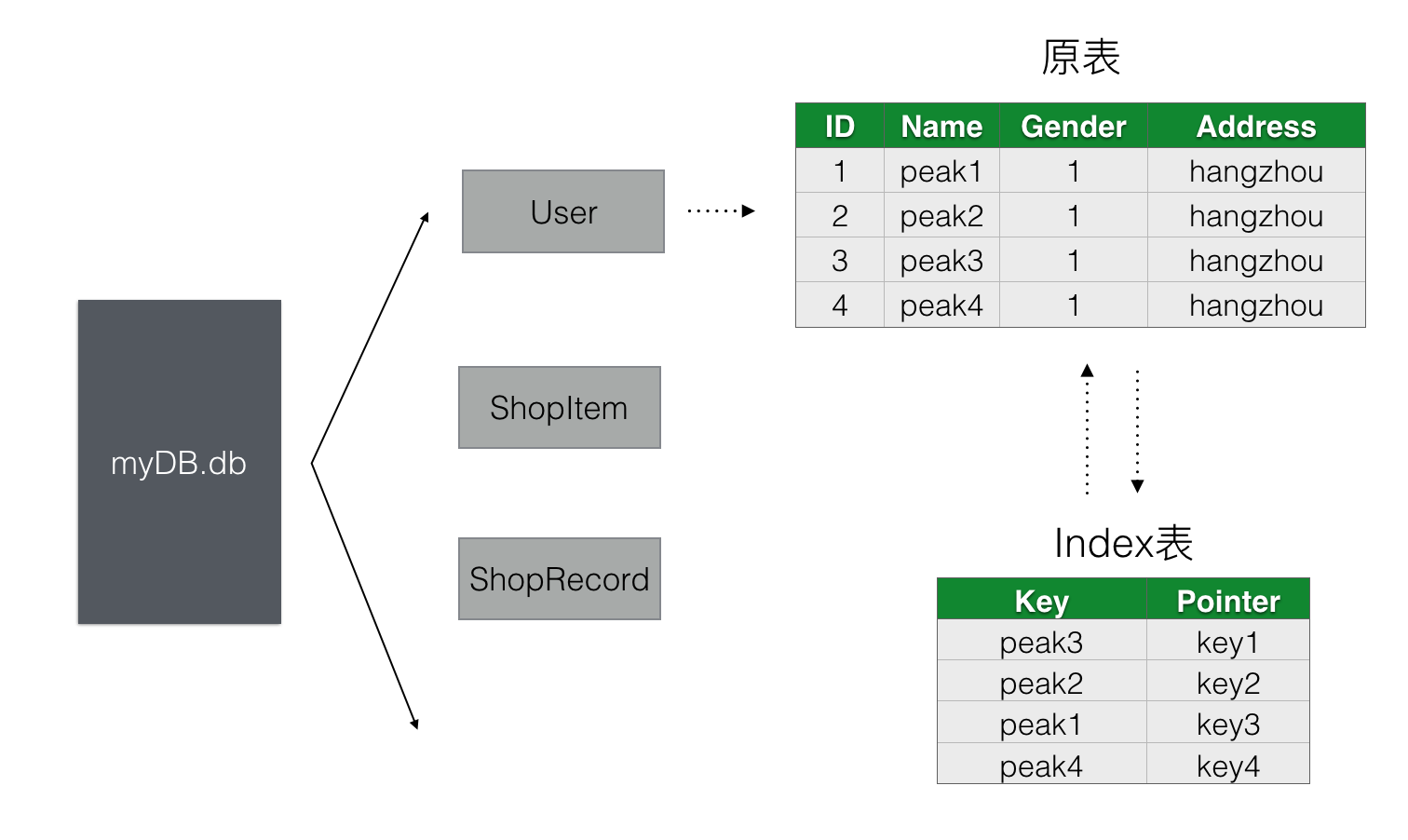 myDB.db

User

ShopItem

ShopRecord

原表

| ID | Name | Gender | Address |
|---|---|---|---|
| 1 | peak1 | 1 | hangzhou |
| 2 | peak2 | 1 | hangzhou |
| 3 | peak3 | 1 | hangzhou |
| 4 | peak4 | 1 | hangzhou |

Index表

| Key | Pointer |
|---|---|
| peak3 | key1 |
| peak2 | key2 |
| peak1 | key3 |
| peak4 | key4 |